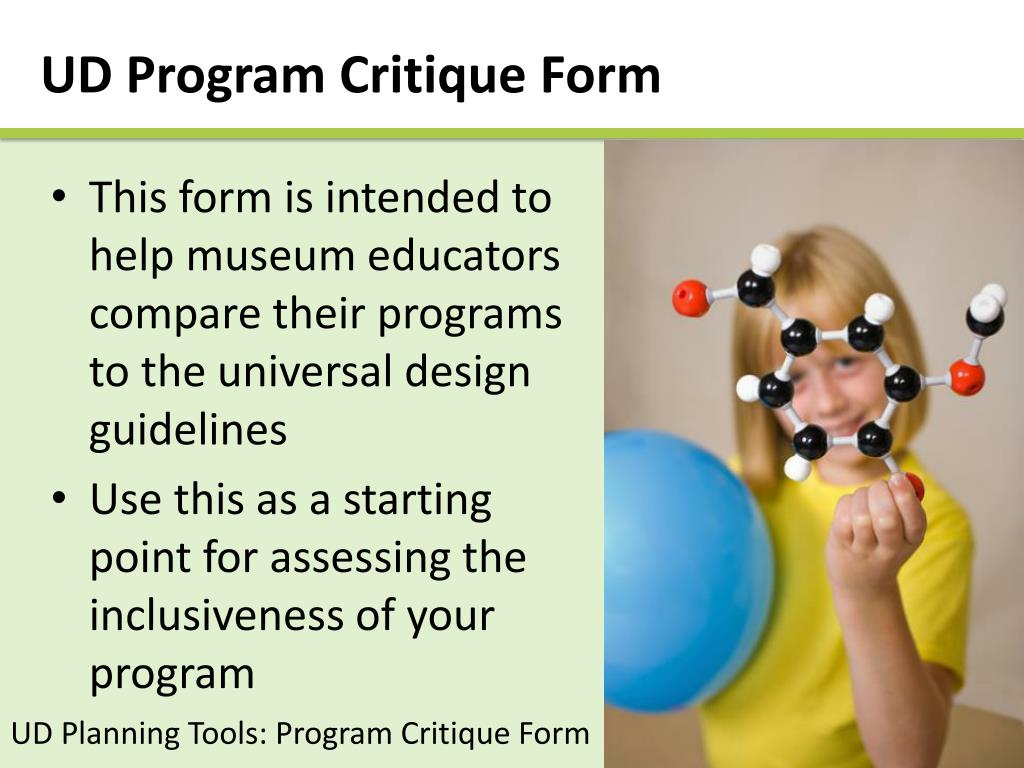 UD Program Critique Form

• This form is intended to help museum educators compare their programs to the universal design guidelines

• Use this as a starting point for assessing the inclusiveness of your program

UD Planning Tools: Program Critique Form